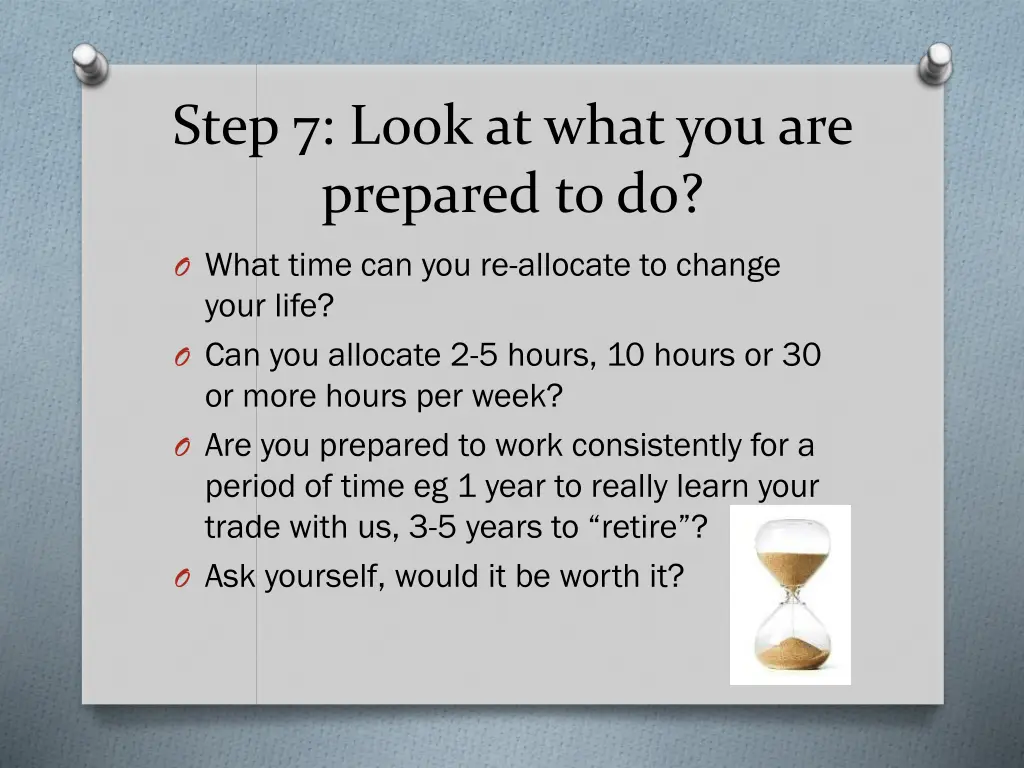 Step 7: Look at what you are prepared to do?

O What time can you re-allocate to change your life?
O Can you allocate 2-5 hours, 10 hours or 30 or more hours per week?
O Are you prepared to work consistently for a period of time eg 1 year to really learn your trade with us, 3-5 years to “retire”?
O Ask yourself, would it be worth it?